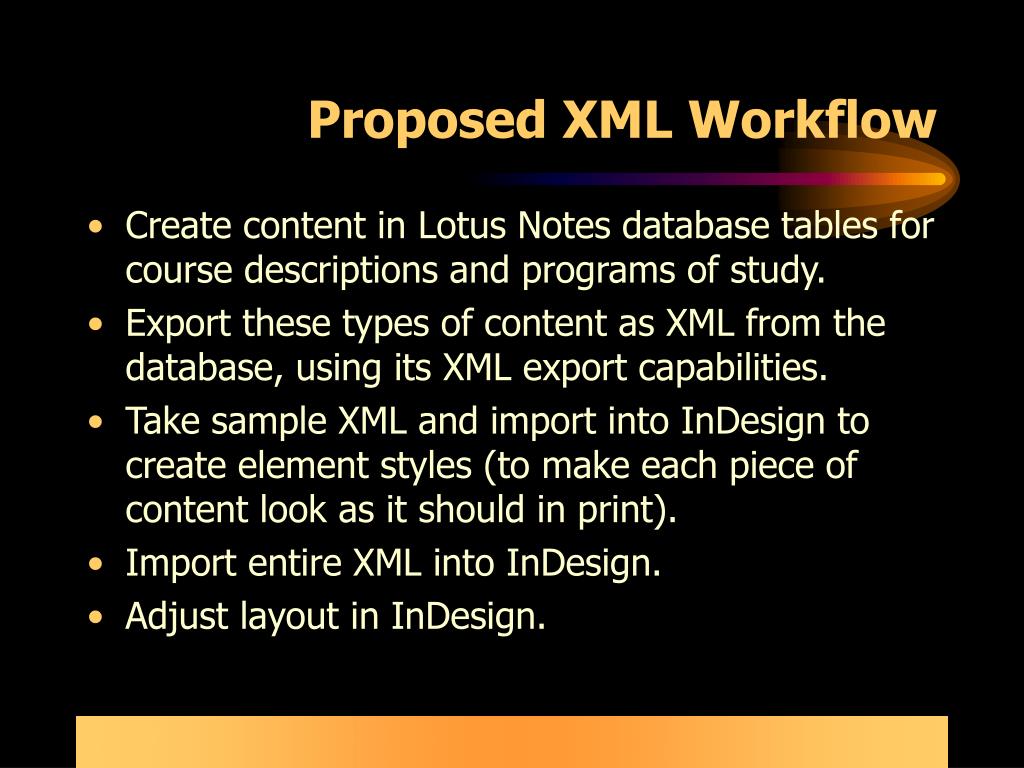 Proposed XML Workflow

• Create content in Lotus Notes database tables for course descriptions and programs of study.
• Export these types of content as XML from the database, using its XML export capabilities.
• Take sample XML and import into InDesign to create element styles (to make each piece of content look as it should in print).
• Import entire XML into InDesign.
• Adjust layout in InDesign.